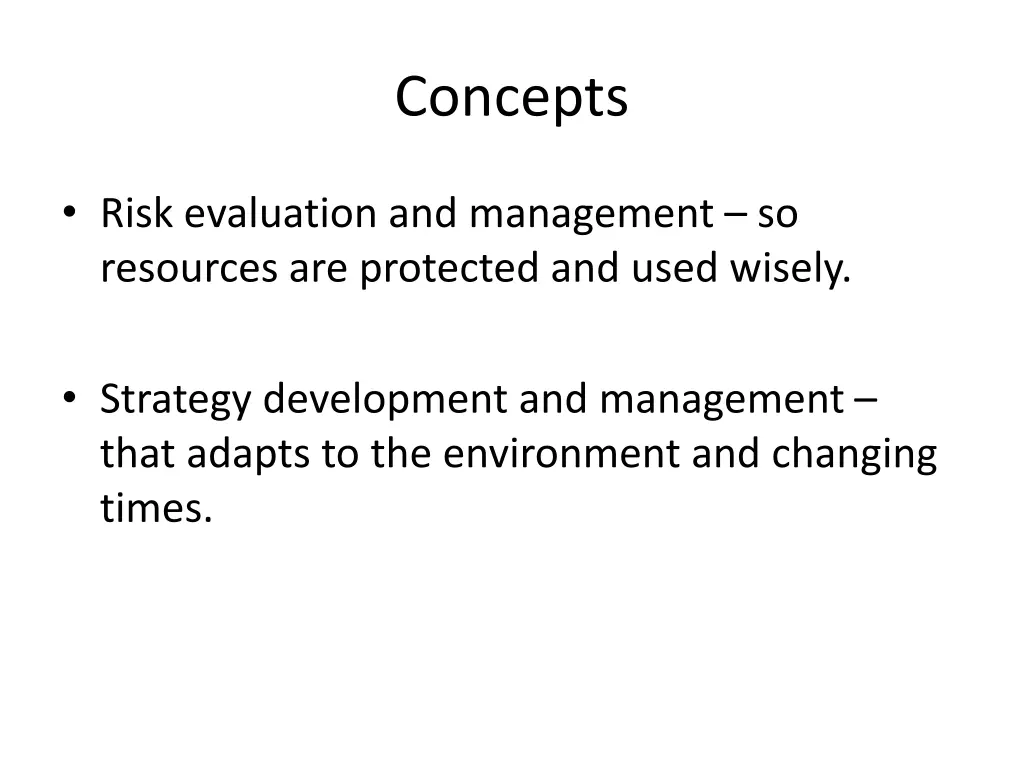 Concepts

• Risk evaluation and management – so resources are protected and used wisely.

• Strategy development and management – that adapts to the environment and changing times.